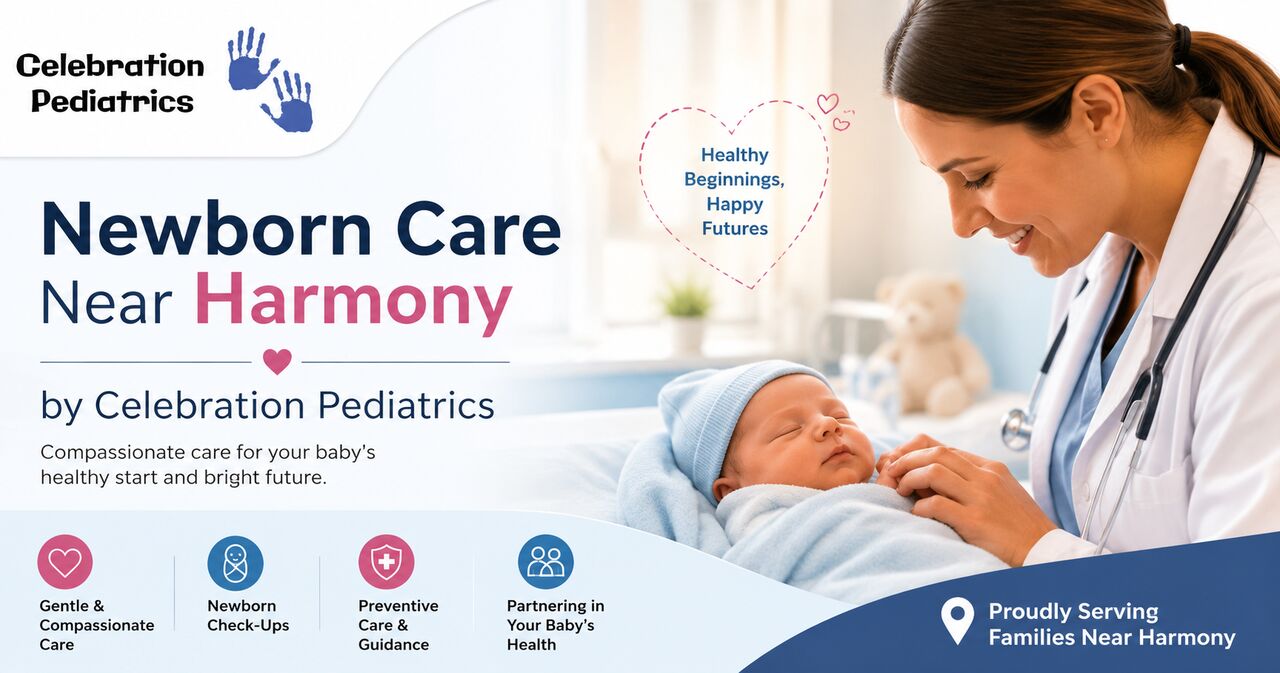 Celebration Pediatrics

Healthy Beginnings, Happy Futures

Newborn Care Near Harmony

by Celebration Pediatrics

Compassionate care for your baby's healthy start and bright future.

Gentle & Compassionate Care

Newborn Check-Ups

Preventive Care & Guidance

Partnering in Your Baby's Health

Proudly Serving Families Near Harmony